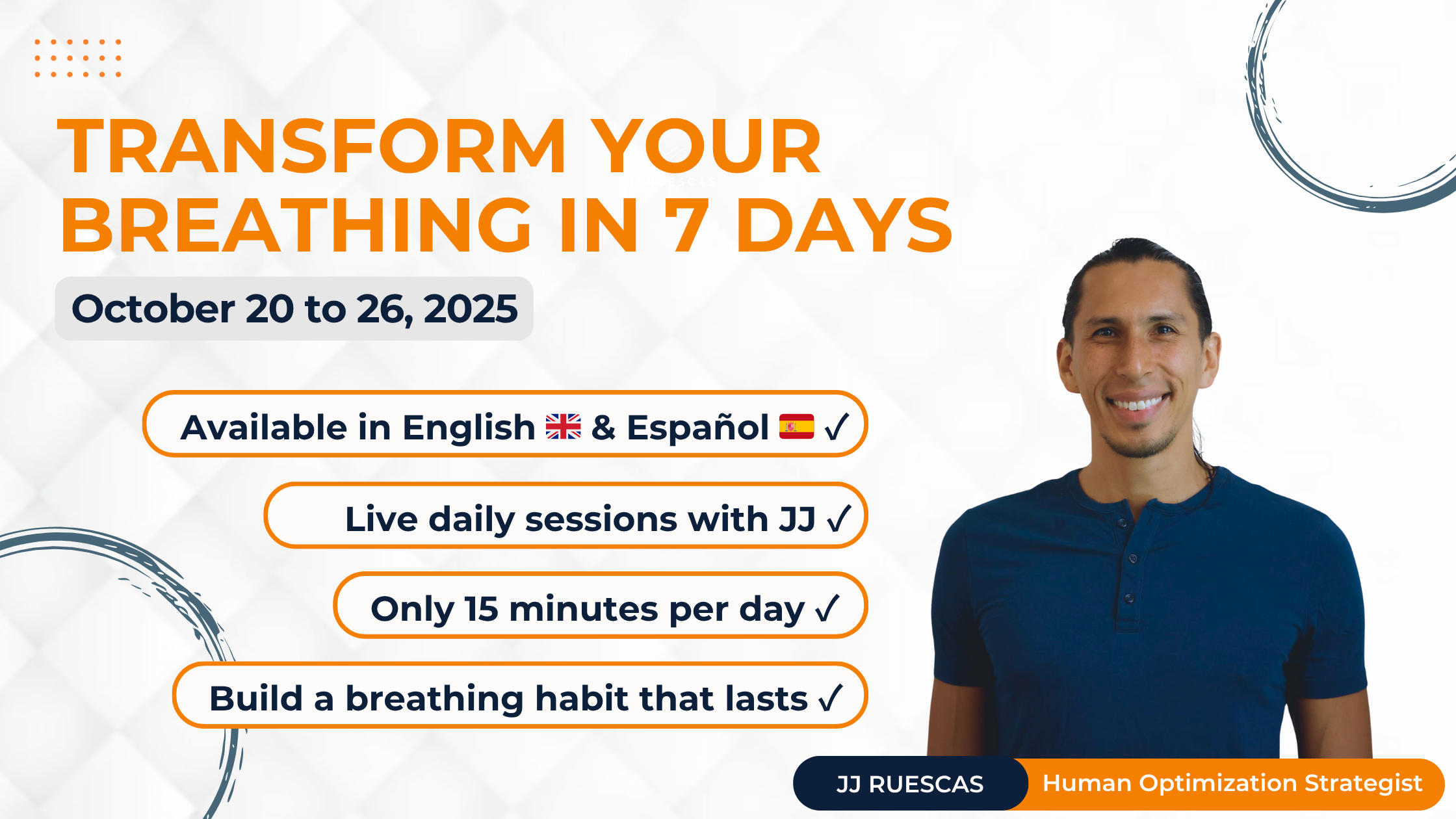 TRANSFORM YOUR BREATHING IN 7 DAYS

October 20 to 26, 2025

Available in English 🇬🇧 & Español 🇪🇸 ✓

Live daily sessions with JJ ✓

Only 15 minutes per day ✓

Build a breathing habit that lasts ✓

JJ RUESCAS

Human Optimization Strategist